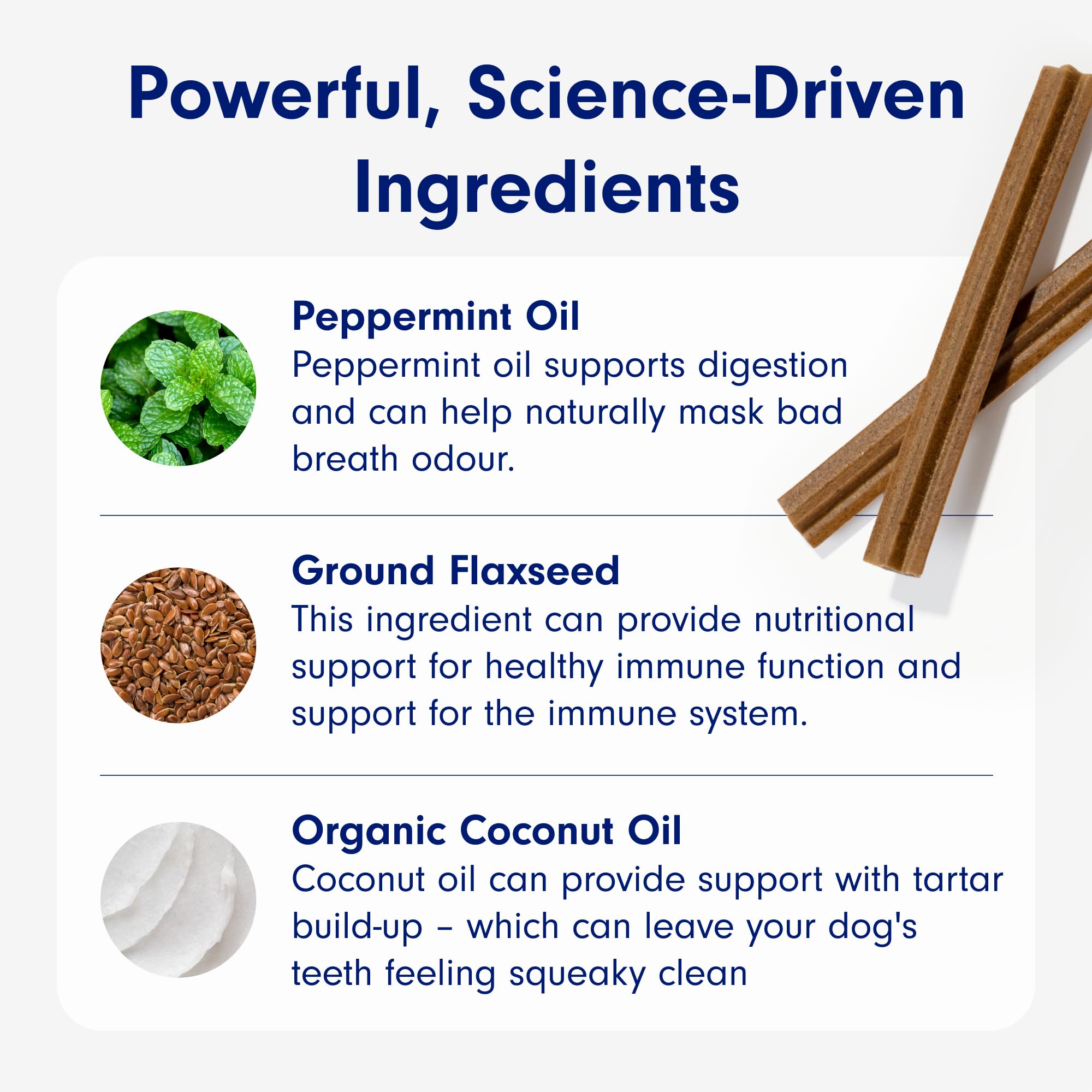 Powerful, Science-Driven Ingredients

Peppermint Oil
Peppermint oil supports digestion and can help naturally mask bad breath odour.

Ground Flaxseed
This ingredient can provide nutritional support for healthy immune function and support for the immune system.

Organic Coconut Oil
Coconut oil can provide support with tartar build-up – which can leave your dog's teeth feeling squeaky clean